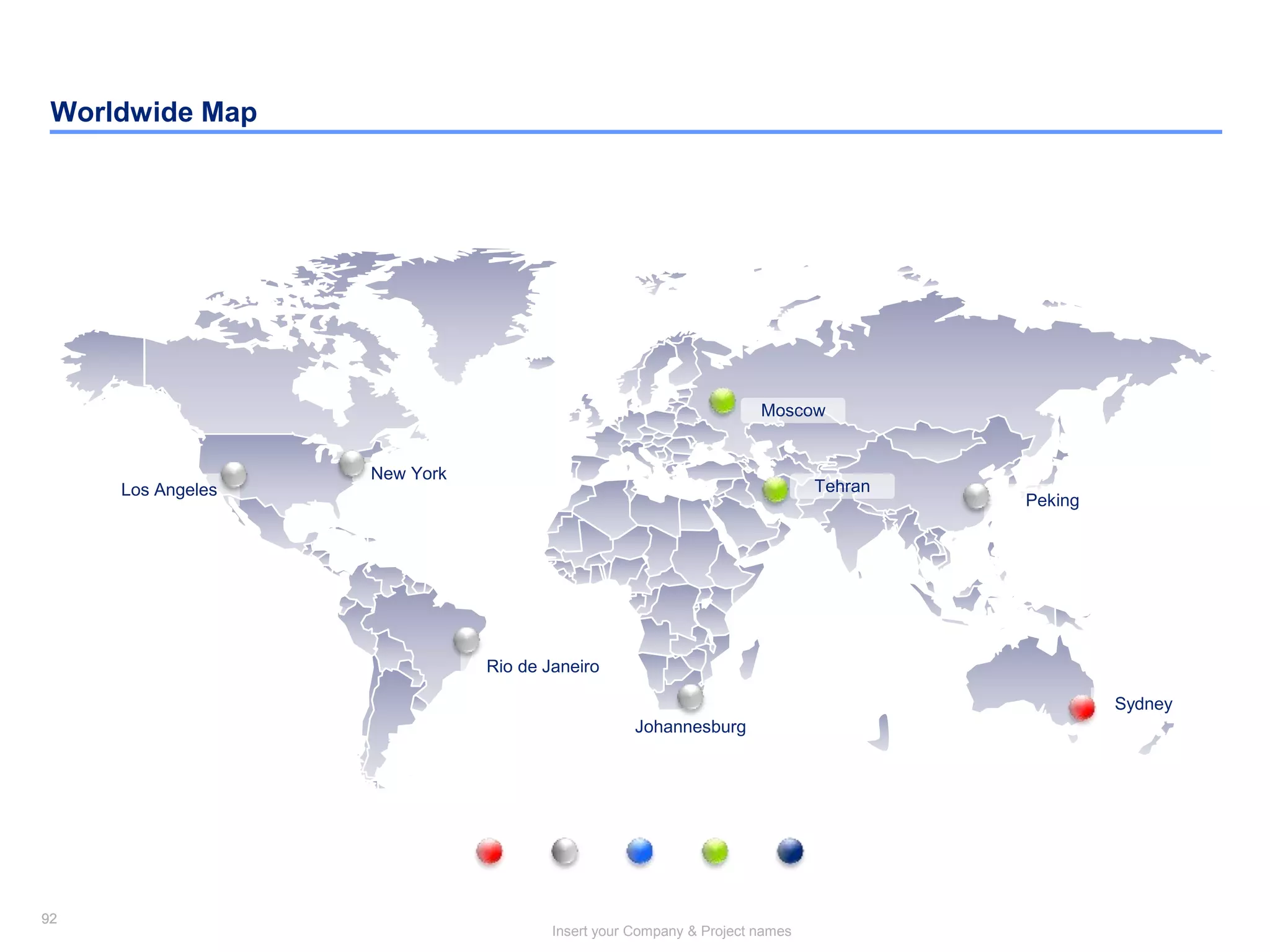 Worldwide Map

Moscow

New York

Los Angeles

Tehran

Peking

Rio de Janeiro

Sydney

Johannesburg

92

Insert your Company & Project names